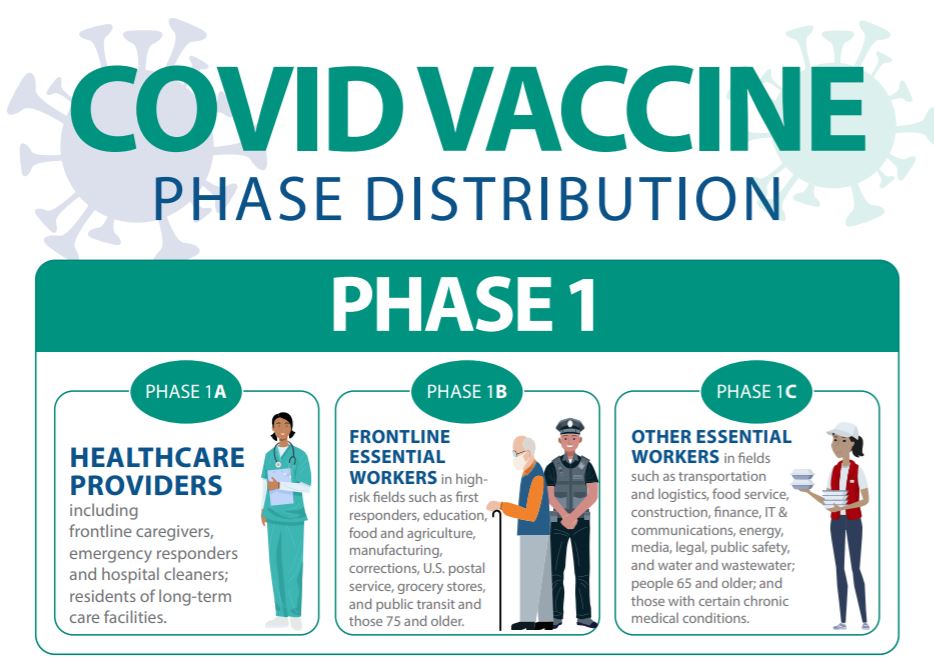 COVID VACCINE
PHASE DISTRIBUTION

PHASE 1

PHASE 1A

HEALTHCARE PROVIDERS including frontline caregivers, emergency responders and hospital cleaners; residents of long-term care facilities.

PHASE 1B

FRONTLINE ESSENTIAL WORKERS in high-risk fields such as first responders, education, food and agriculture, manufacturing, corrections, U.S. postal service, grocery stores, and public transit and those 75 and older.

PHASE 1C

OTHER ESSENTIAL WORKERS in fields such as transportation and logistics, food service, construction, finance, IT & communications, energy, media, legal, public safety, and water and wastewater; people 65 and older; and those with certain chronic medical conditions.